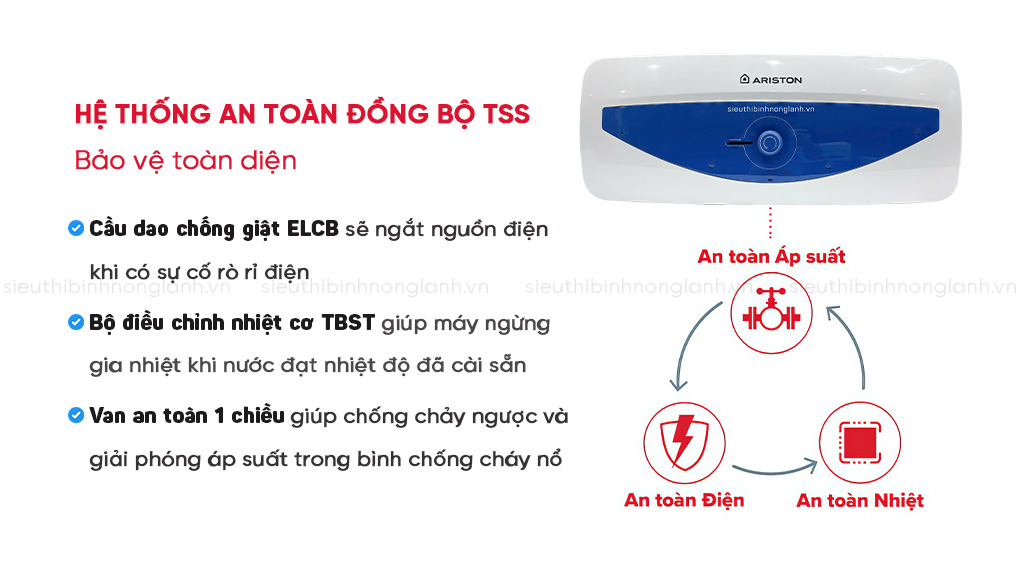 HỆ THỐNG AN TOÀN ĐỒNG BỘ TSS
Bảo vệ toàn diện

Cầu dao chống giật ELCB sẽ ngắt nguồn điện khi có sự cố rò rỉ điện

Bộ điều chỉnh nhiệt cơ TBST giúp máy ngừng gia nhiệt khi nước đạt nhiệt độ đã cài sẵn

Van an toàn 1 chiều giúp chống chảy ngược và giải phóng áp suất trong bình chống cháy nổ

ARISTON
sieuthibinhnonglanh.vn

An toàn Áp suất
An toàn Điện
An toàn Nhiệt

sieuthibinhnonglanh.vn sieuthibinhnonglanh.vn sieuthibinhnonglanh.vn sieuthibinhnonglanh.vn